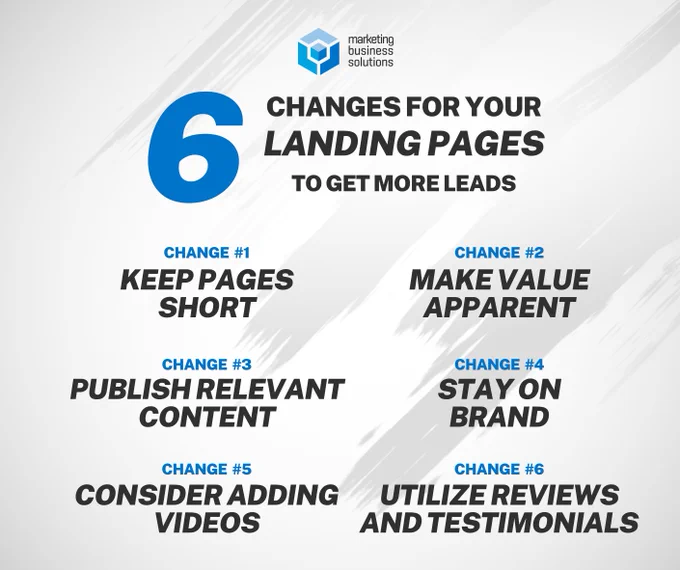 marketing business solutions

6 CHANGES FOR YOUR LANDING PAGES TO GET MORE LEADS

CHANGE #1
KEEP PAGES SHORT

CHANGE #2
MAKE VALUE APPARENT

CHANGE #3
PUBLISH RELEVANT CONTENT

CHANGE #4
STAY ON BRAND

CHANGE #5
CONSIDER ADDING VIDEOS

CHANGE #6
UTILIZE REVIEWS AND TESTIMONIALS